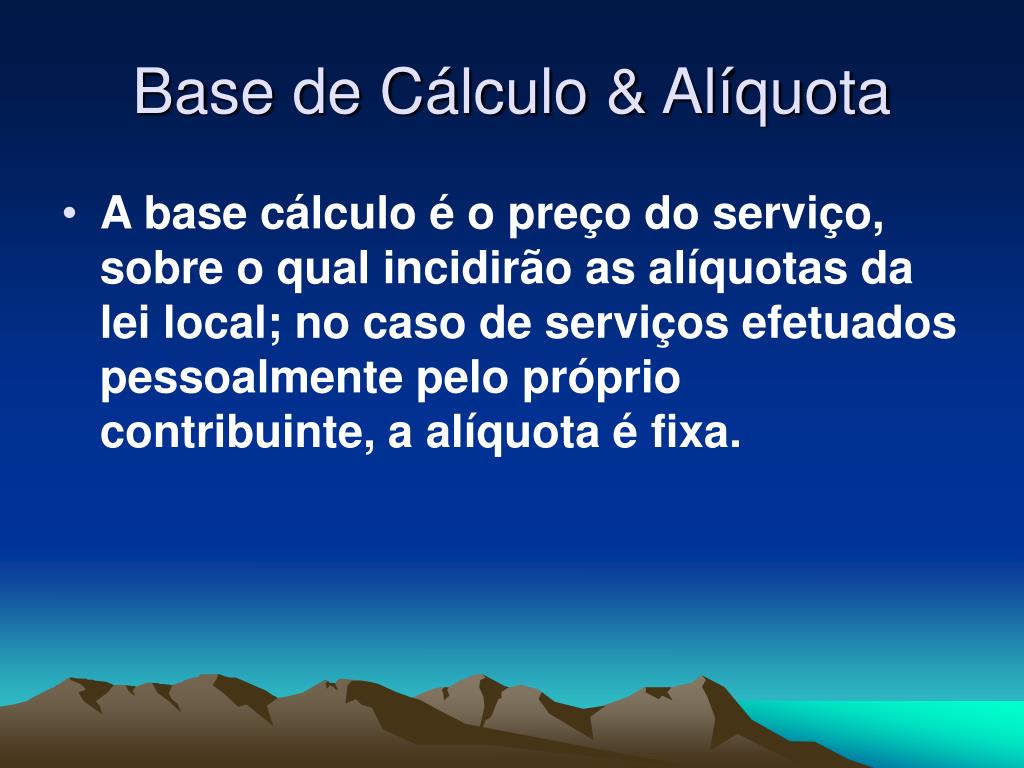 Base de Cálculo & Alíquota

• A base cálculo é o preço do serviço, sobre o qual incidirão as alíquotas da lei local; no caso de serviços efetuados pessoalmente pelo próprio contribuinte, a alíquota é fixa.